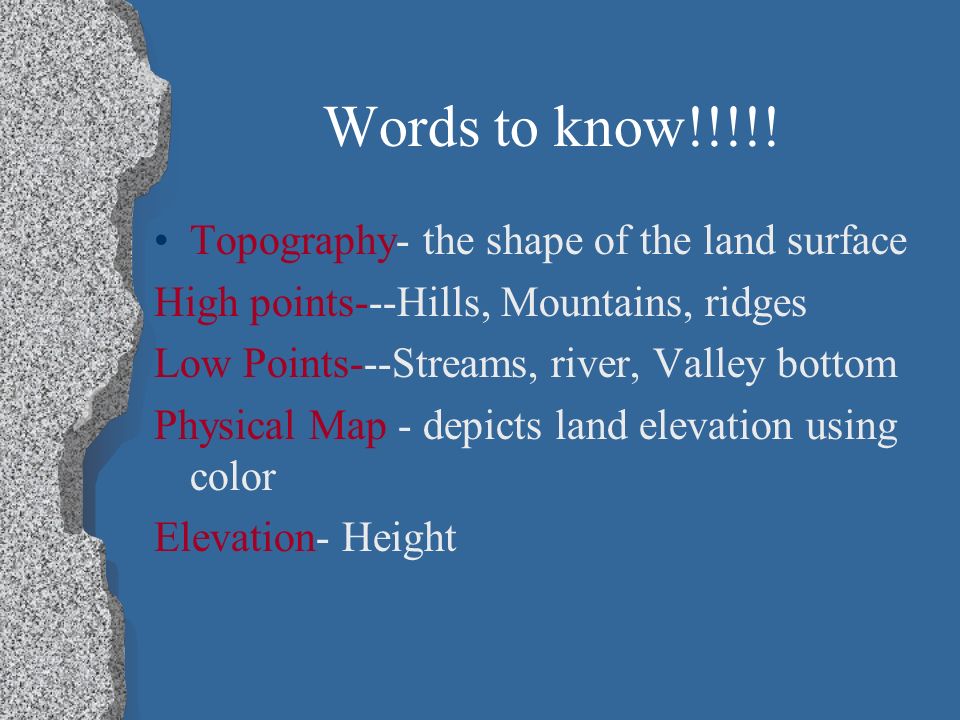 Words to know!!!!!

• Topography- the shape of the land surface

High points---Hills, Mountains, ridges

Low Points---Streams, river, Valley bottom

Physical Map - depicts land elevation using color

Elevation- Height